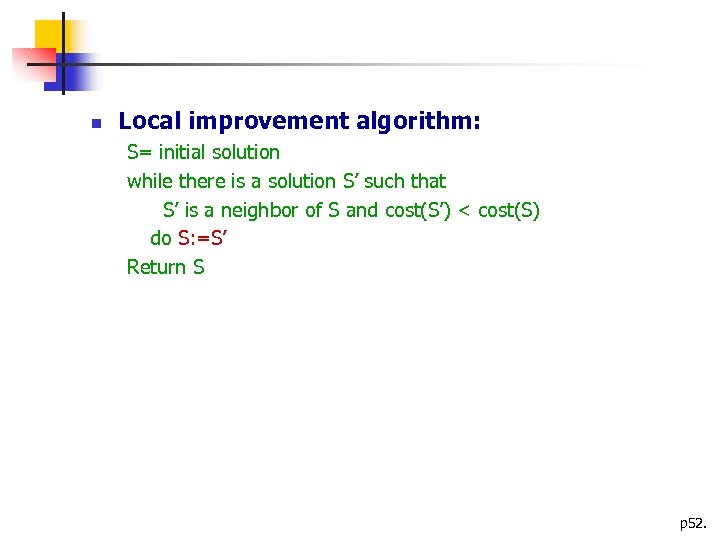 Local improvement algorithm:

S= initial solution
while there is a solution S’ such that
S’ is a neighbor of S and cost(S’) < cost(S)
do S:=S’
Return S

p52.